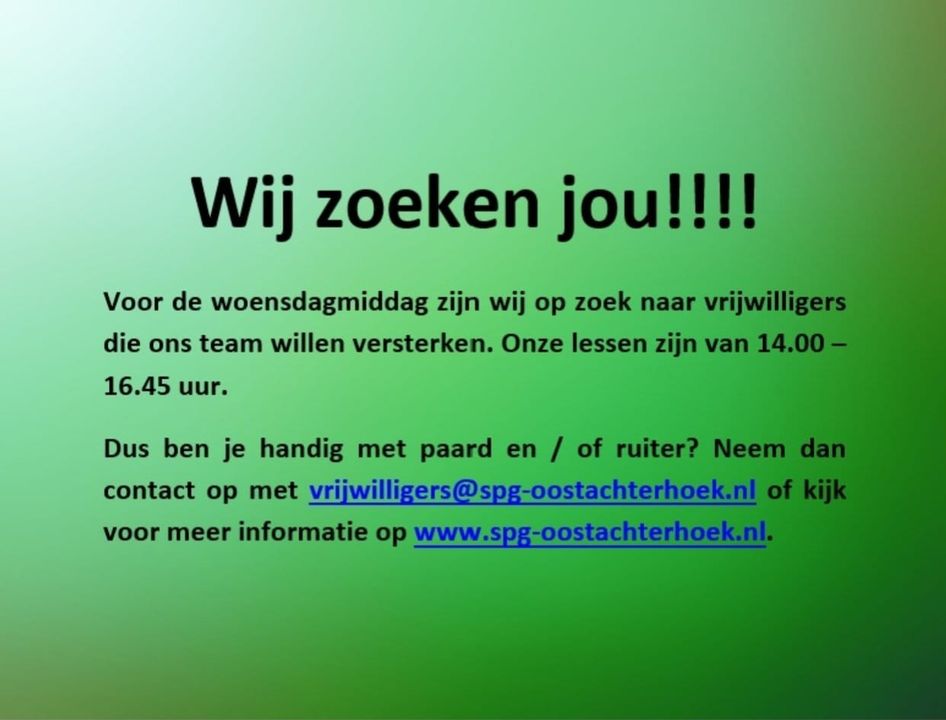 Wij zoeken jou!!!!

Voor de woensdagmiddag zijn wij op zoek naar vrijwilligers die ons team willen versterken. Onze lessen zijn van 14.00 – 16.45 uur.

Dus ben je handig met paard en / of ruiter? Neem dan contact op met vrijwilligers@spg-oostachterhoek.nl of kijk voor meer informatie op www.spg-oostachterhoek.nl.